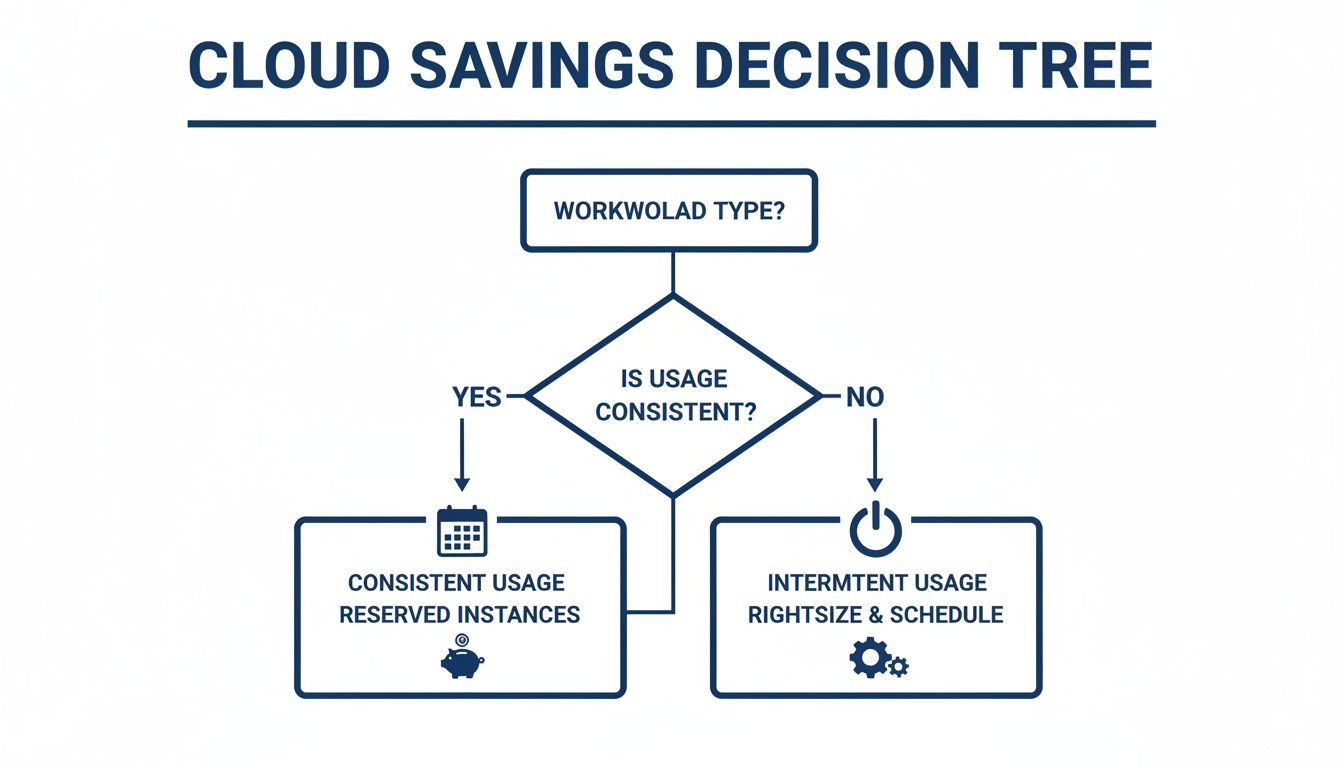 CLOUD SAVINGS DECISION TREE

WORKWOLAD TYPE?

IS USAGE CONSISTENT?

YES

NO

CONSISTENT USAGE
RESERVED INSTANCES

INTERMTENT USAGE
RIGHTSIZE & SCHEDULE